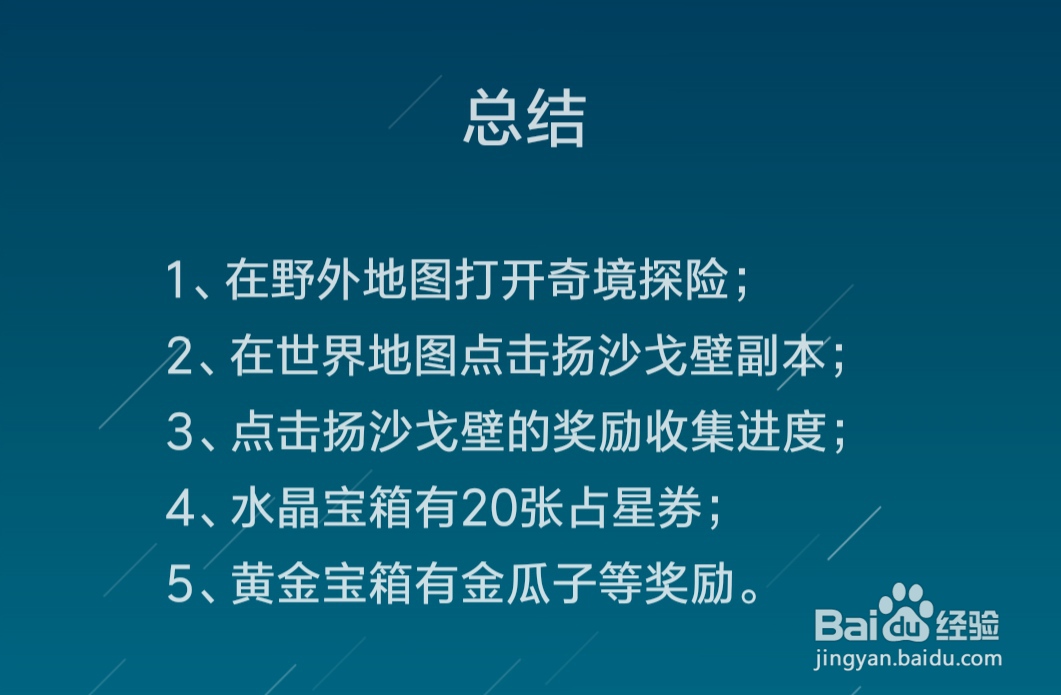 总结

1、在野外地图打开奇境探险；
2、在世界地图点击扬沙戈壁副本；
3、点击扬沙戈壁的奖励收集进度；
4、水晶宝箱有20张占星券；
5、黄金宝箱有金瓜子等奖励。

Baidu经验
jingyan.baidu.com